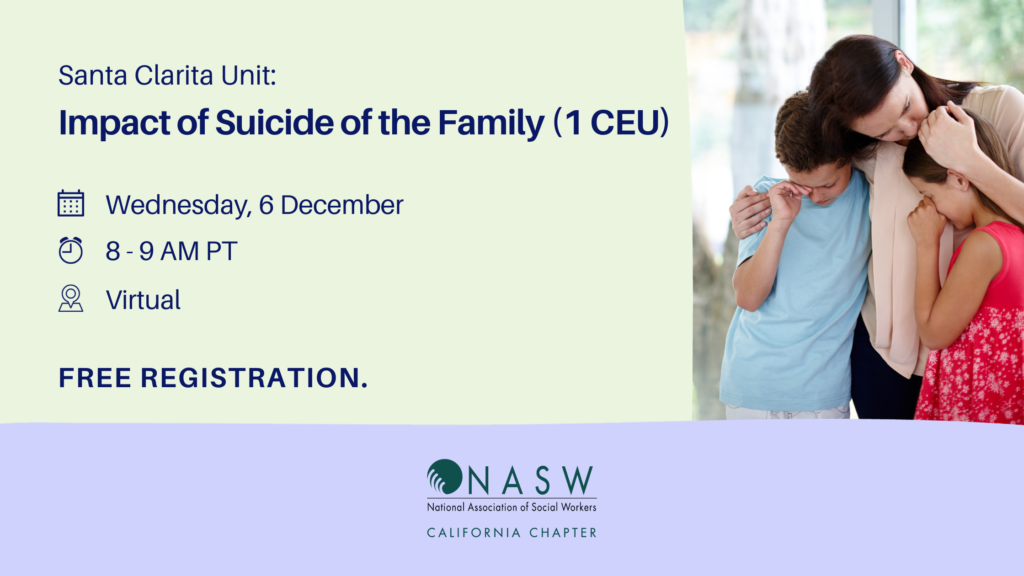 Santa Clarita Unit:
Impact of Suicide of the Family (1 CEU)

Wednesday, 6 December

8 - 9 AM PT

Virtual

FREE REGISTRATION.

NASW
National Association of Social Workers
CALIFORNIA CHAPTER